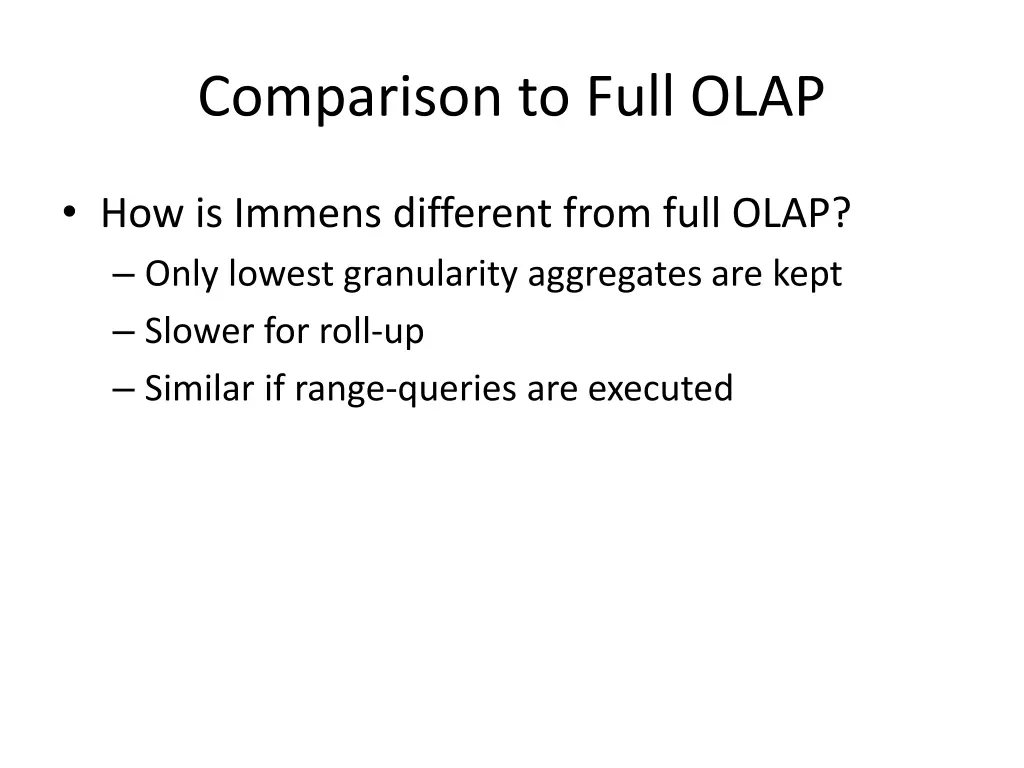 Comparison to Full OLAP

• How is Immens different from full OLAP?
– Only lowest granularity aggregates are kept
– Slower for roll-up
– Similar if range-queries are executed